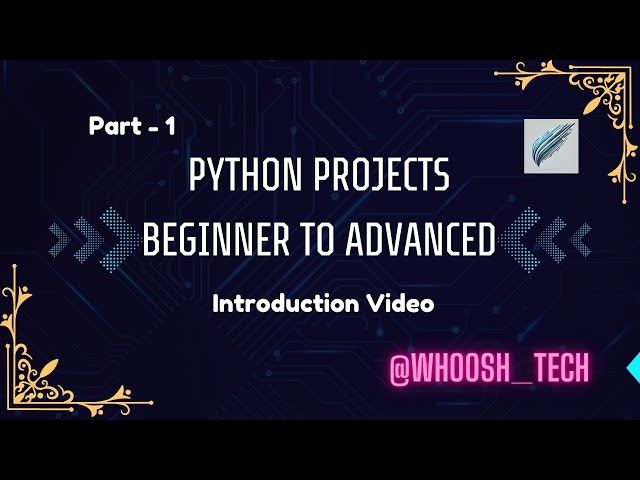 Part - 1

PYTHON PROJECTS
BEGINNER TO ADVANCED

Introduction Video

@WHOOSH_TECH